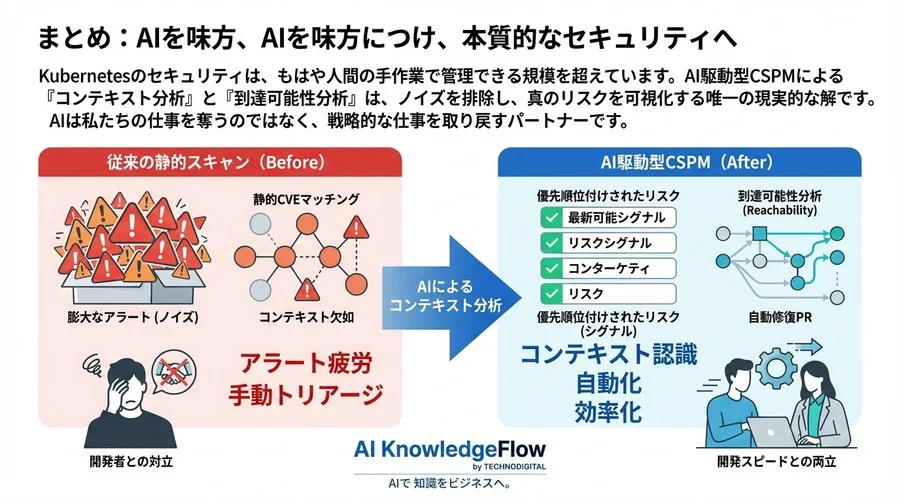 まとめ：AIを味方、AIを味方につけ、本質的なセキュリティへ

Kubernetesのセキュリティは、もはや人間の手作業で管理できる規模を超えています。AI駆動型CSPMによる『コンテキスト分析』と『到達可能性分析』は、ノイズを排除し、真のリスクを可視化する唯一の現実的な解です。AIは私たちの仕事を奪うのではなく、戦略的な仕事を取り戻すパートナーです。

従来の静的スキャン（Before）

静的CVEマッチング

膨大なアラート（ノイズ）

コンテキスト欠如

アラート疲労
手動トリアージ

開発者との対立

AIによる
コンテキスト分析

AI駆動型CSPM（After）

優先順位付けされたリスク

最新可能シグナル

リスクシグナル

コンターケティ

リスク

優先順位付けされたリスク
（シグナル）

到達可能性分析
(Reachability)

自動修復PR

コンテキスト認識
自動化
効率化

開発スピードとの両立

AI KnowledgeFlow
by TECHNODIGITAL
AIで 知識をビジネスへ。